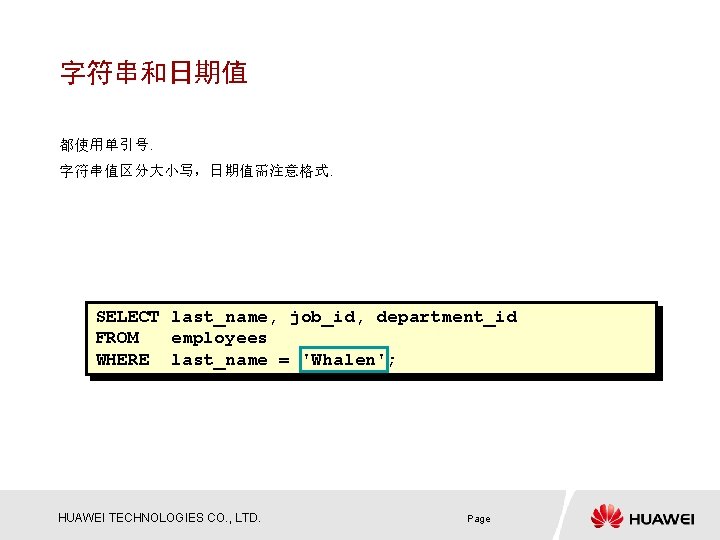 字符串和日期值

都使用单引号.

字符串值区分大小写，日期值需注意格式.

SELECT last_name, job_id, department_id
FROM employees
WHERE last_name = 'Whalen';

HUAWEI TECHNOLOGIES CO., LTD.

Page

HUAWEI